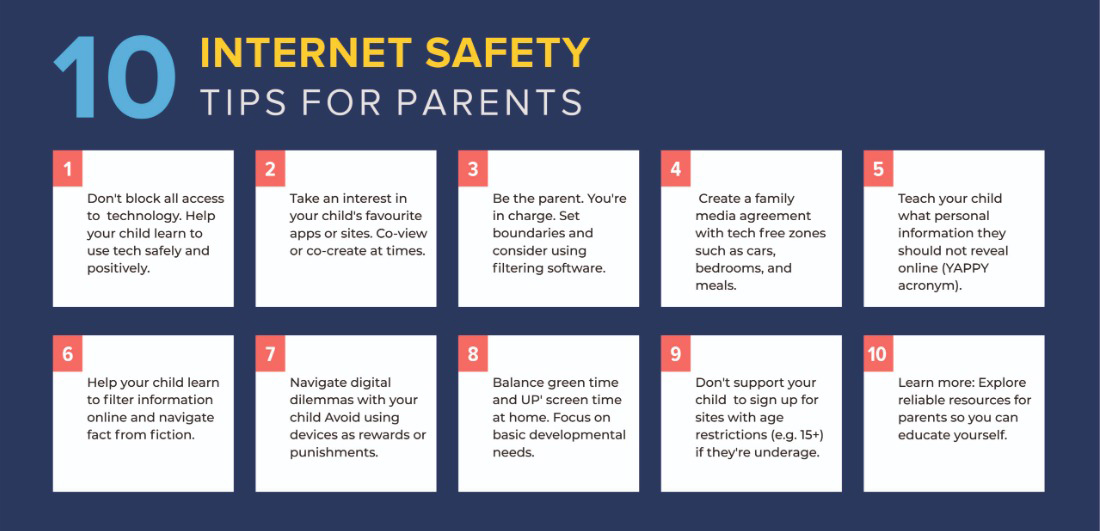 10 INTERNET SAFETY TIPS FOR PARENTS

1
Don't block all access to technology. Help your child learn to use tech safely and positively.

2
Take an interest in your child's favourite apps or sites. Co-view or co-create at times.

3
Be the parent. You're in charge. Set boundaries and consider using filtering software.

4
Create a family media agreement with tech free zones such as cars, bedrooms, and meals.

5
Teach your child what personal information they should not reveal online (YAPPY acronym).

6
Help your child learn to filter information online and navigate fact from fiction.

7
Navigate digital dilemmas with your child Avoid using devices as rewards or punishments.

8
Balance green time and UP' screen time at home. Focus on basic developmental needs.

9
Don't support your child to sign up for sites with age restrictions (e.g. 15+) if they're underage.

10
Learn more: Explore reliable resources for parents so you can educate yourself.